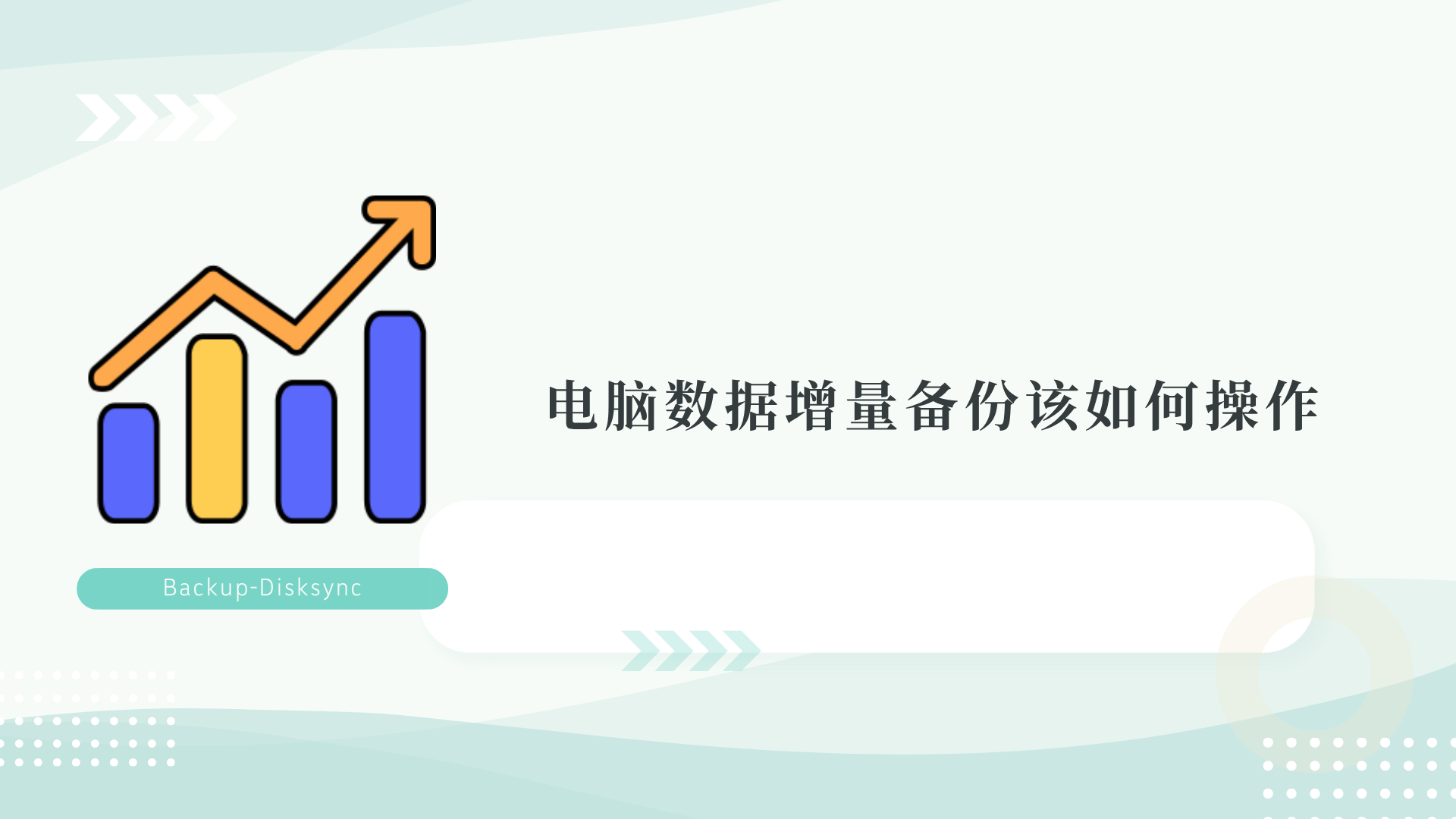 电脑数据增量备份该如何操作

Backup-Disksync